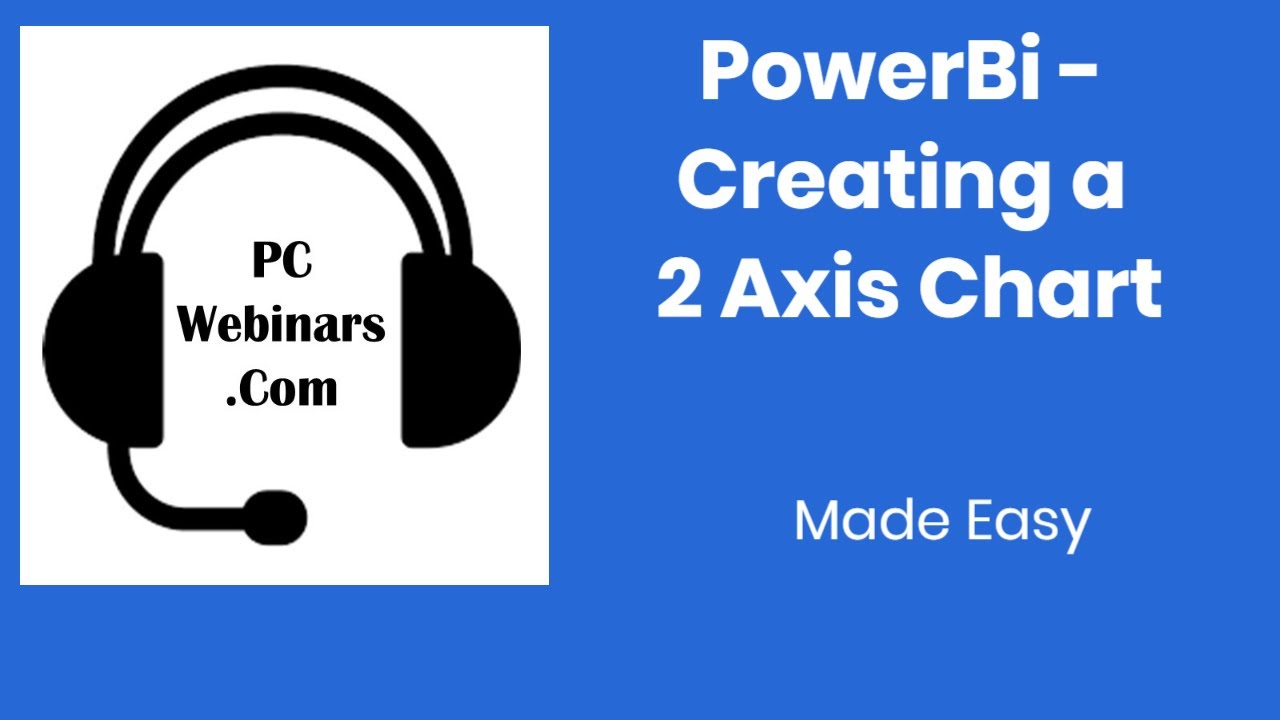 PC
Webinars
.Com

PowerBi -
Creating a
2 Axis Chart

Made Easy